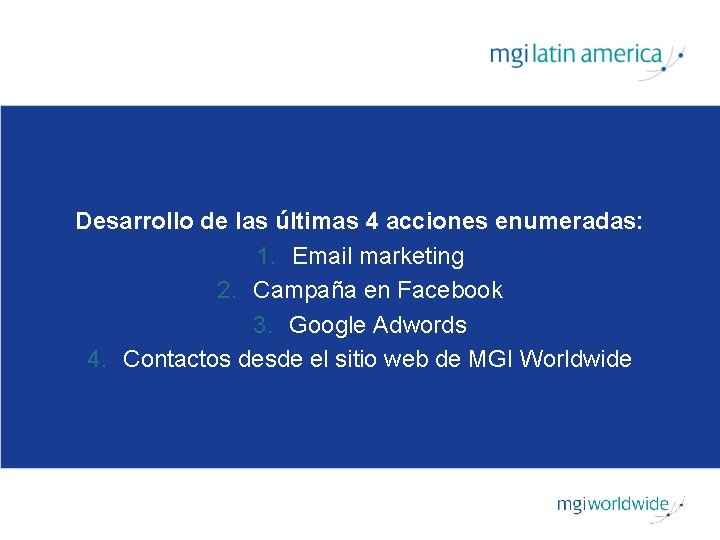 mgi latin america

Desarrollo de las últimas 4 acciones enumeradas:

1. Email marketing
2. Campaña en Facebook
3. Google Adwords
4. Contactos desde el sitio web de MGI Worldwide

mgi worldwide